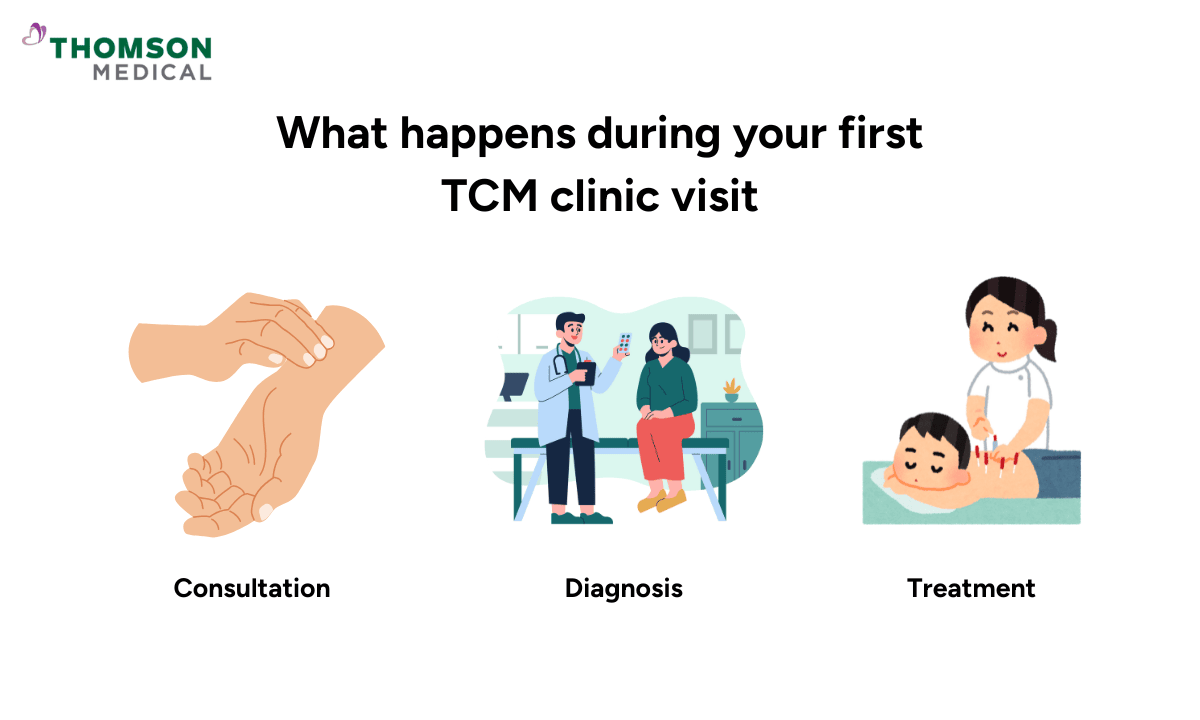 THOMSON
MEDICAL

What happens during your first TCM clinic visit

Consultation

Diagnosis

Treatment